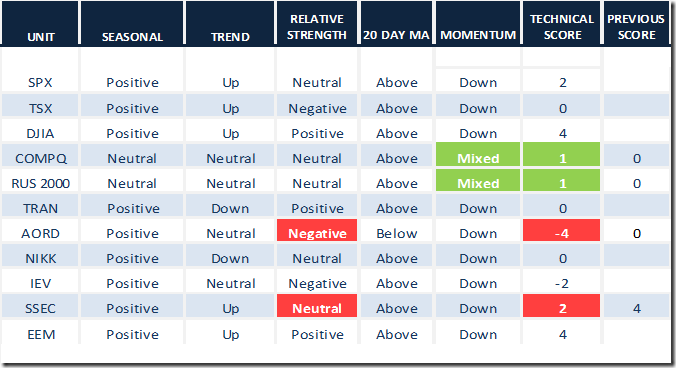 | UNIT | SEASONAL | TREND | RELATIVE STRENGTH | 20 DAY MA | MOMENTUM | TECHNICAL SCORE | PREVIOUS SCORE |
|---|---|---|---|---|---|---|---|
| SPX | Positive | Up | Neutral | Above | Down | 2 | |
| TSX | Positive | Up | Negative | Above | Down | 0 | |
| DJIA | Positive | Up | Positive | Above | Down | 4 | |
| COMPQ | Neutral | Neutral | Neutral | Above | Mixed | 1 | 0 |
| RUS 2000 | Neutral | Neutral | Neutral | Above | Mixed | 1 | 0 |
| TRAN | Positive | Down | Positive | Above | Down | 0 | |
| AORD | Positive | Neutral | Negative | Below | Down | -4 | 0 |
| NIKK | Positive | Down | Neutral | Above | Down | 0 | |
| IEV | Positive | Neutral | Negative | Above | Down | -2 | |
| SSEC | Positive | Up | Neutral | Above | Down | 2 | 4 |
| EEM | Positive | Up | Positive | Above | Down | 4 | |